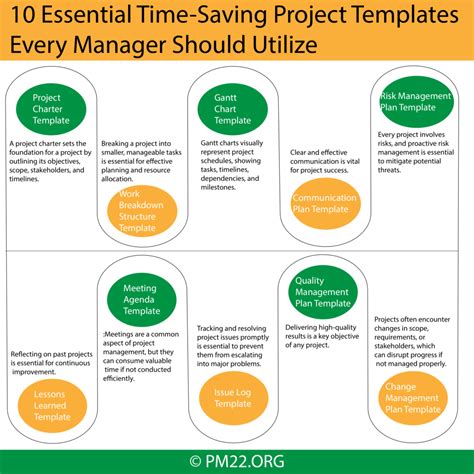 10 Essential Time-Saving Project Templates Every Manager Should Utilize

Project Charter Template

A project charter sets the foundation for a project by outlining its objectives, scope, stakeholders, and timelines.

Breaking a project into smaller, manageable tasks is essential for effective planning and resource allocation.

Work Breakdown Structure Template

Gantt Chart Template

Gantt charts visually represent project schedules, showing tasks, timelines, dependencies, and milestones.

Clear and effective communication is vital for project success.

Communication Plan Template

Risk Management Plan Template

Every project involves risks, and proactive risk management is essential to mitigate potential threats.

Reflecting on past projects is essential for continuous improvement.

Lessons Learned Template

Meeting Agenda Template

:Meetings are a common aspect of project management, but they can consume valuable time if not conducted efficiently.

Tracking and resolving project issues promptly is essential to prevent them from escalating into major problems.

Issue Log Template

Quality Management Plan Template

Delivering high-quality results is a key objective of any project.

Projects often encounter changes in scope, requirements, or stakeholders, which can disrupt progress if not managed properly.

Change Management Plan Template

© PM22.ORG